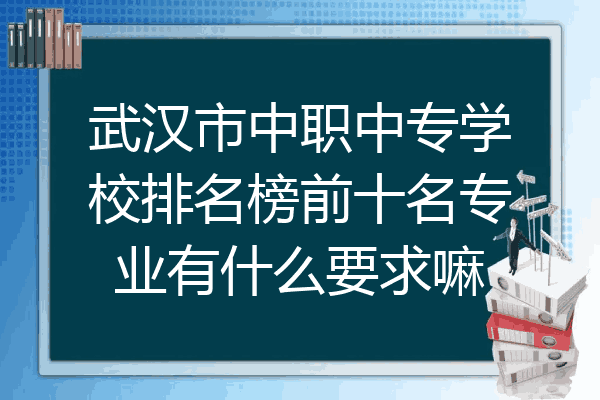 武汉市中职中专学校排名榜前十名专业有什么要求嘛